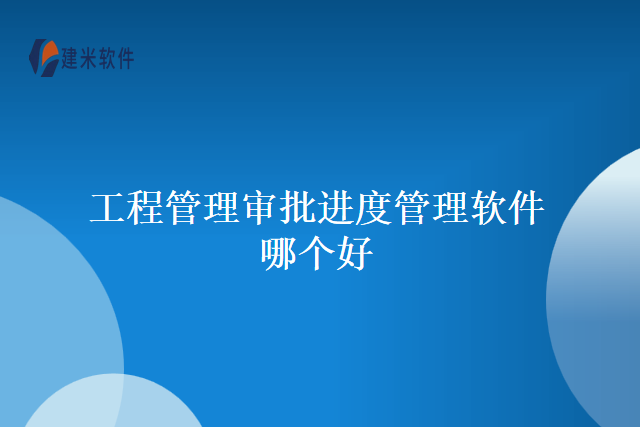 建米软件

工程管理审批进度管理软件哪个好